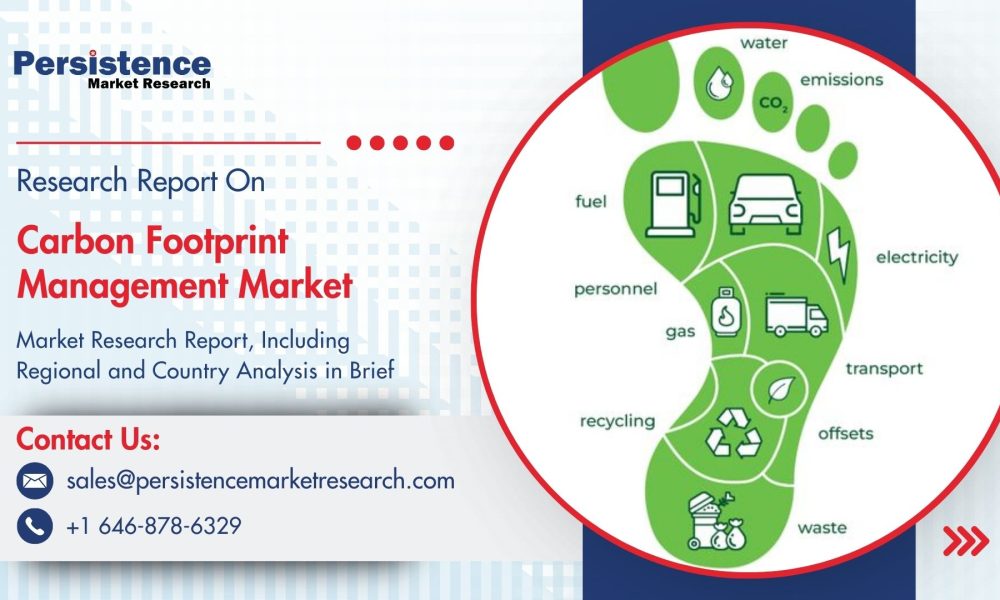 Persistence
Market Research

Research Report On

Carbon Footprint Management Market

Market Research Report, Including Regional and Country Analysis in Brief

Contact Us:

sales@persistencemarketresearch.com

+1 646-878-6329

water
emissions
$CO_2$
fuel
electricity
personnel
gas
transport
recycling
offsets
waste